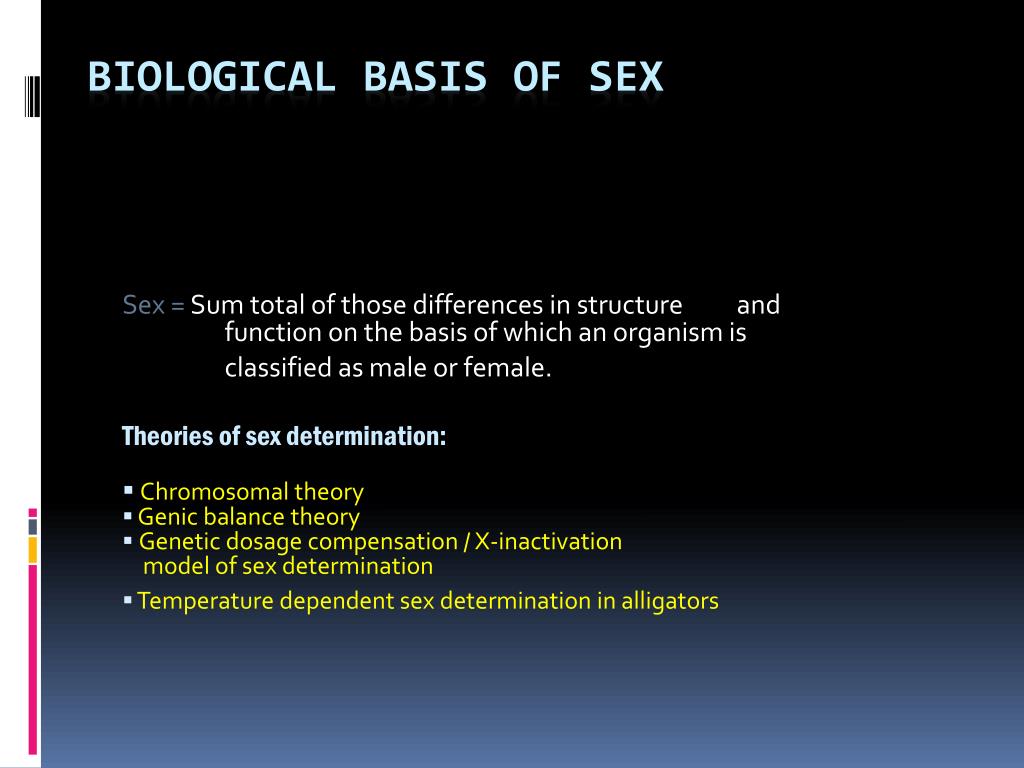 BIOLOGICAL BASIS OF SEX

Sex = Sum total of those differences in structure and function on the basis of which an organism is classified as male or female.

Theories of sex determination:

▪ Chromosomal theory
▪ Genic balance theory
▪ Genetic dosage compensation / X-inactivation model of sex determination
▪ Temperature dependent sex determination in alligators